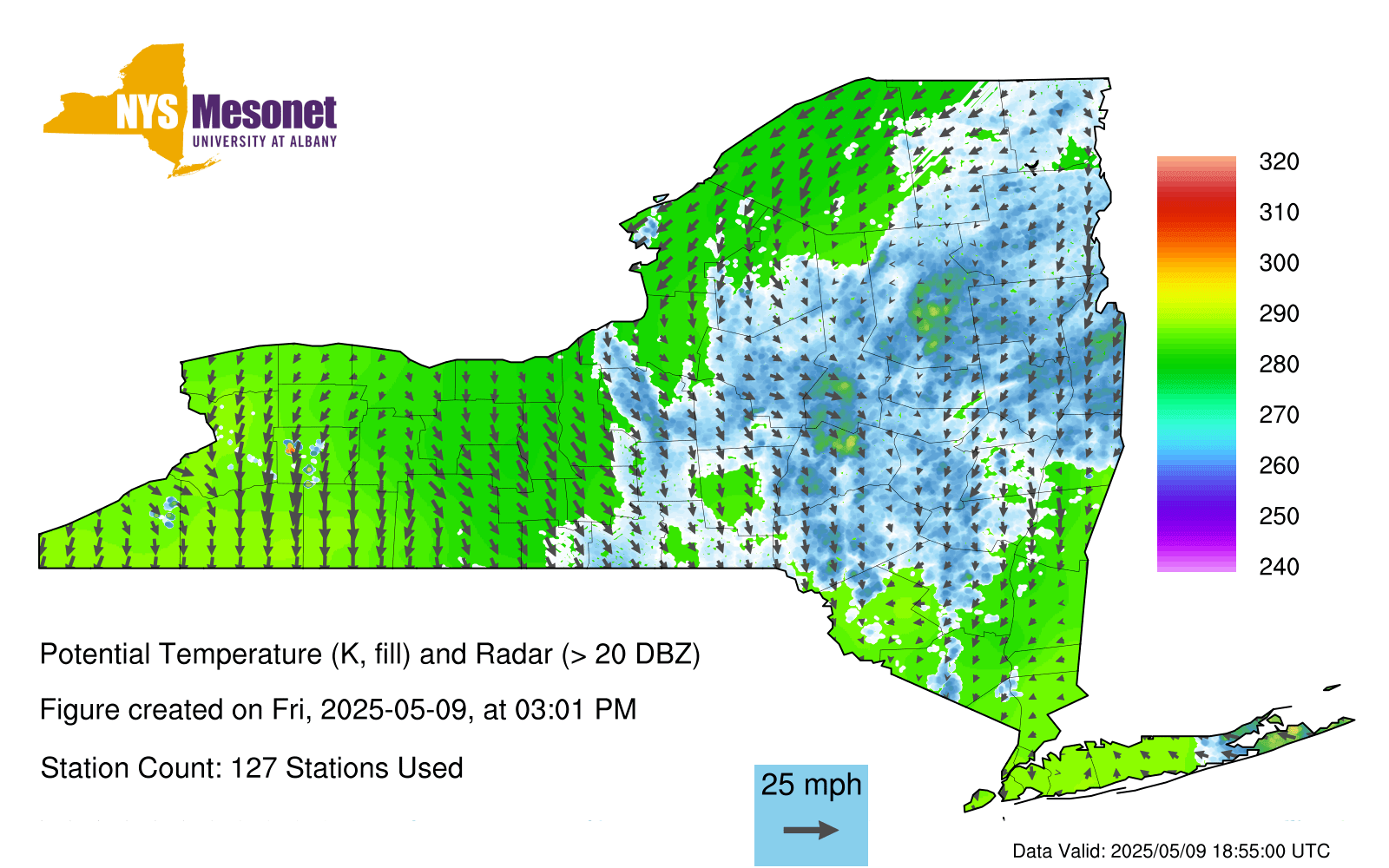 NYS Mesonet
UNIVERSITY AT ALBANY

320
310
300
290
280
270
260
250
240

Potential Temperature (K, fill) and Radar (> 20 DBZ)

Figure created on Fri, 2025-05-09, at 03:01 PM

Station Count: 127 Stations Used

25 mph

Data Valid: 2025/05/09 18:55:00 UTC